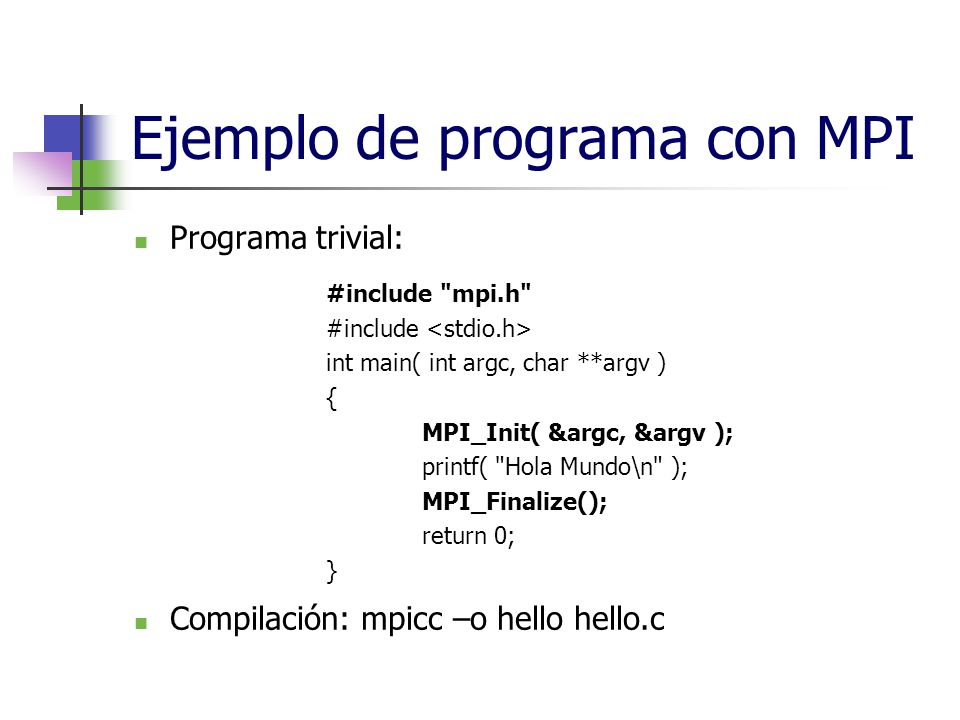 Ejemplo de programa con MPI

Programa trivial:

#include "mpi.h"
#include <stdio.h>
int main( int argc, char **argv )
{
MPI_Init( &argc, &argv );
printf( "Hola Mundo\n" );
MPI_Finalize();
return 0;
}

Compilación: mpicc –o hello hello.c